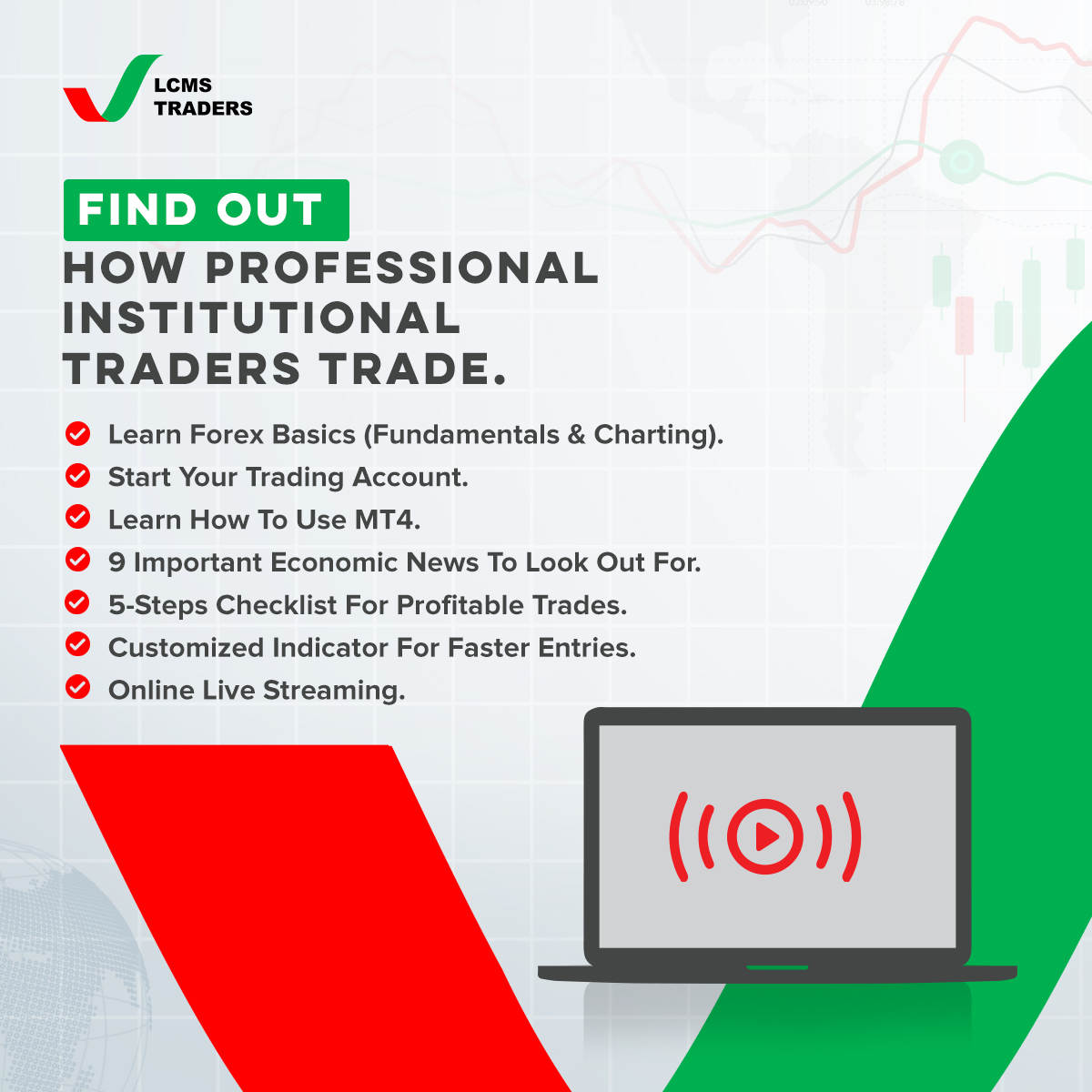 LCMS
TRADERS

FIND OUT
HOW PROFESSIONAL INSTITUTIONAL TRADERS TRADE.

Learn Forex Basics (Fundamentals & Charting).
Start Your Trading Account.
Learn How To Use MT4.
9 Important Economic News To Look Out For.
5-Steps Checklist For Profitable Trades.
Customized Indicator For Faster Entries.
Online Live Streaming.